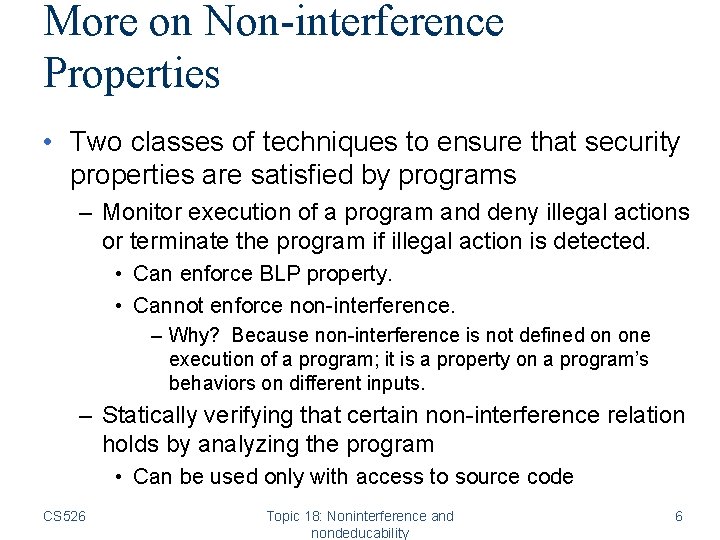 More on Non-interference Properties

• Two classes of techniques to ensure that security properties are satisfied by programs

– Monitor execution of a program and deny illegal actions or terminate the program if illegal action is detected.

• Can enforce BLP property.

• Cannot enforce non-interference.

– Why? Because non-interference is not defined on one execution of a program; it is a property on a program's behaviors on different inputs.

– Statically verifying that certain non-interference relation holds by analyzing the program

• Can be used only with access to source code

CS526

Topic 18: Noninterference and nondeducability

6